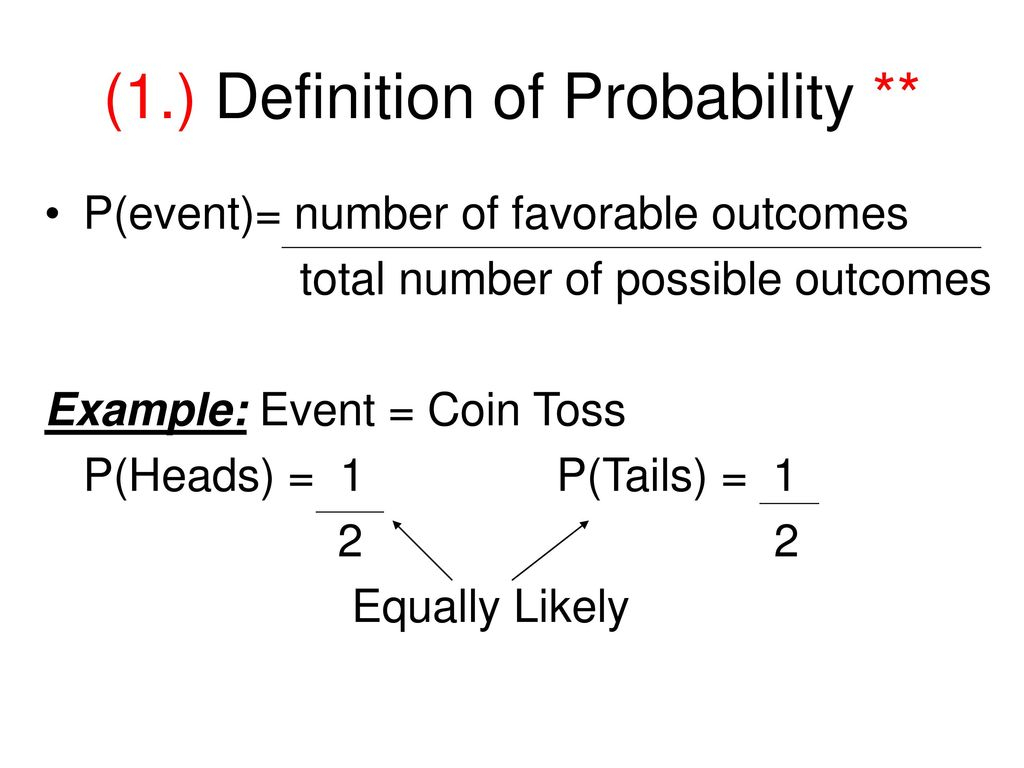 (1.) Definition of Probability **

• P(event)= $\frac{\text{number of favorable outcomes}}{\text{total number of possible outcomes}}$

Example: Event = Coin Toss

P(Heads) = $\frac{1}{2}$ P(Tails) = $\frac{1}{2}$

Equally Likely